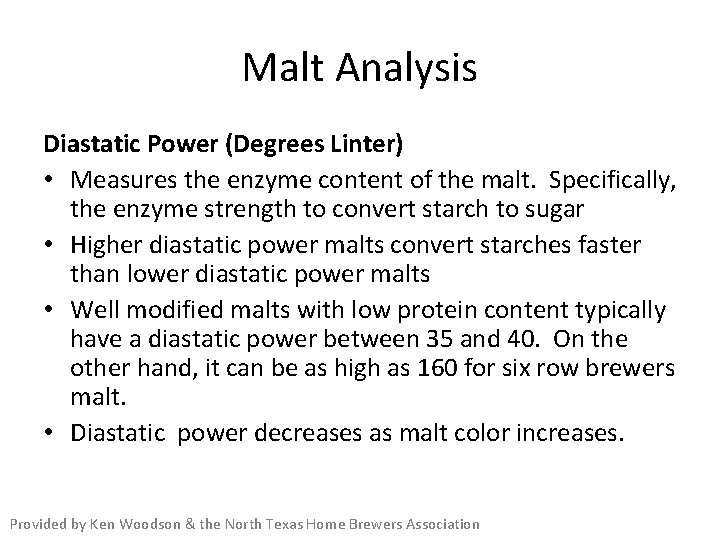 Malt Analysis

Diastatic Power (Degrees Linter)

• Measures the enzyme content of the malt. Specifically, the enzyme strength to convert starch to sugar
• Higher diastatic power malts convert starches faster than lower diastatic power malts
• Well modified malts with low protein content typically have a diastatic power between 35 and 40. On the other hand, it can be as high as 160 for six row brewers malt.
• Diastatic power decreases as malt color increases.

Provided by Ken Woodson & the North Texas Home Brewers Association